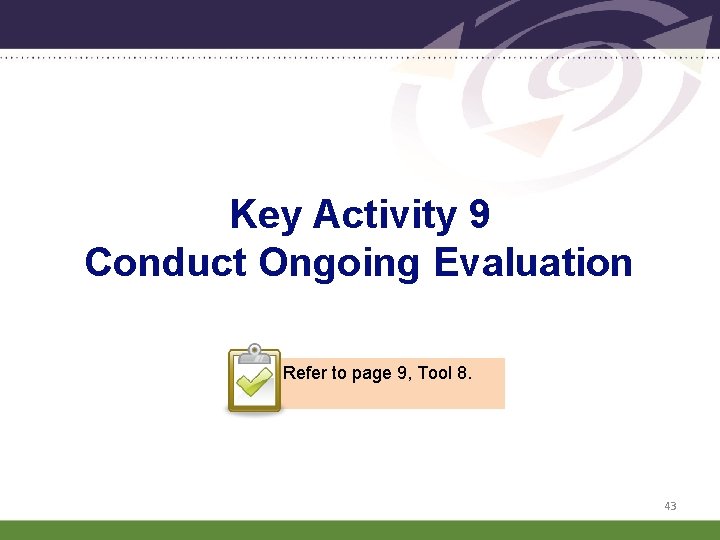 Key Activity 9
Conduct Ongoing Evaluation

Refer to page 9, Tool 8.

43